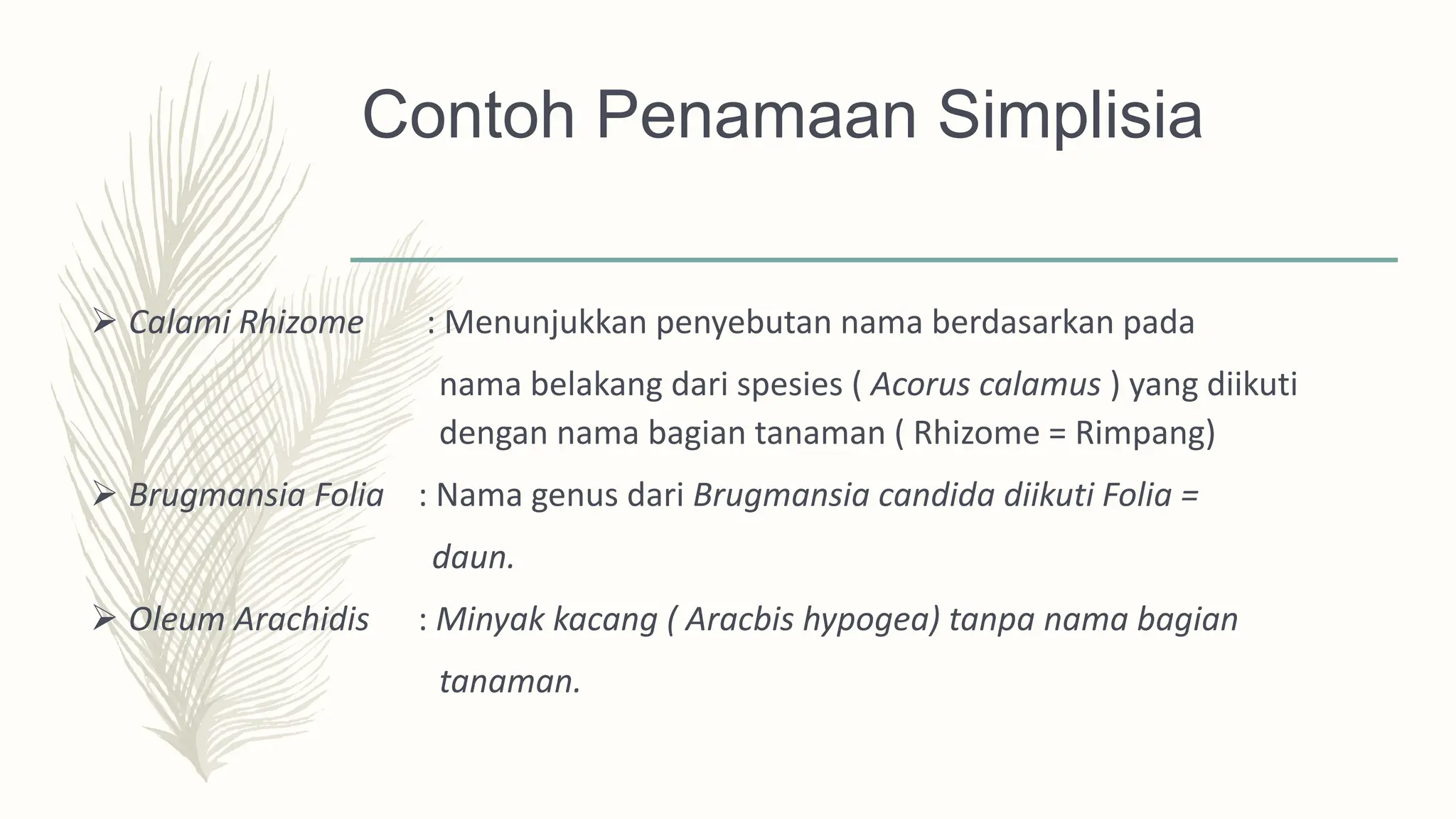 Contoh Penamaan Simplisia

➢ Calami Rhizome : Menunjukkan penyebutan nama berdasarkan pada nama belakang dari spesies ( Acorus calamus ) yang diikuti dengan nama bagian tanaman ( Rhizome = Rimpang)

➢ Brugmansia Folia : Nama genus dari Brugmansia candida diikuti Folia = daun.

➢ Oleum Arachidis : Minyak kacang ( Aracbis hypogea) tanpa nama bagian tanaman.